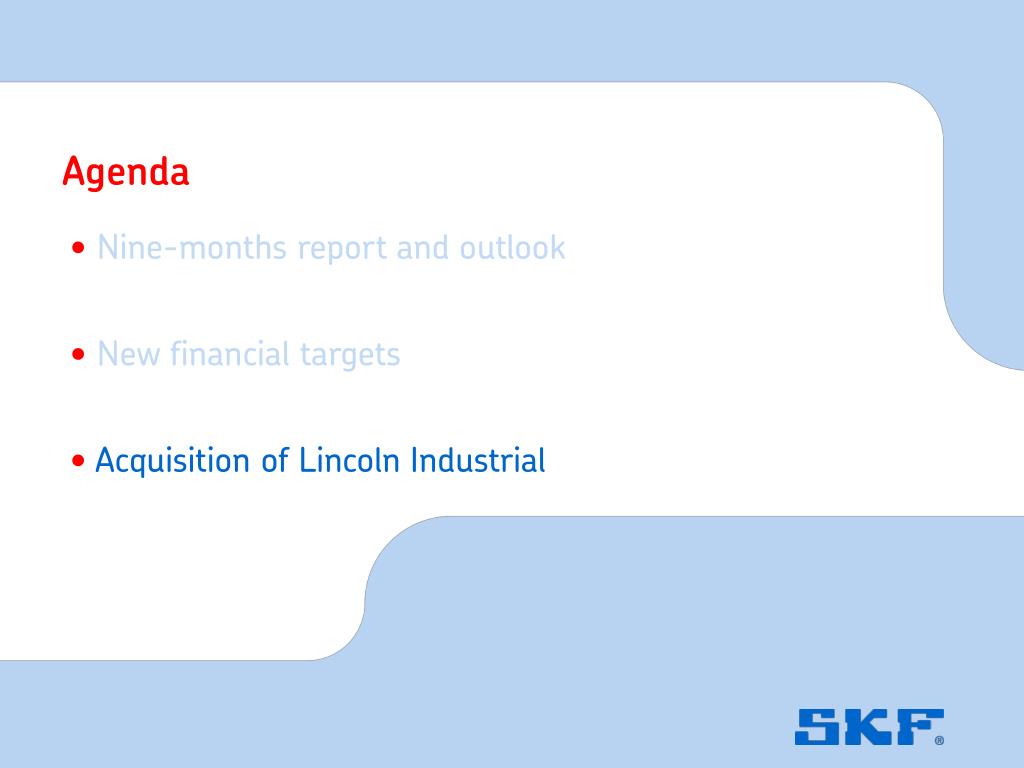 Agenda

• Nine-months report and outlook

• New financial targets

• Acquisition of Lincoln Industrial

SKF®